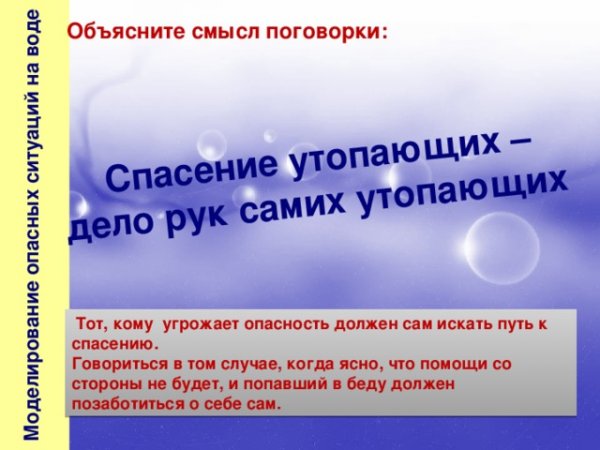 Моделирование опасных ситуаций на воде

Объясните смысл поговорки:

Спасение утопающих – дело рук самих утопающих

Тот, кому угрожает опасность должен сам искать путь к спасению.
Говориться в том случае, когда ясно, что помощи со стороны не будет, и попавший в беду должен позаботиться о себе сам.